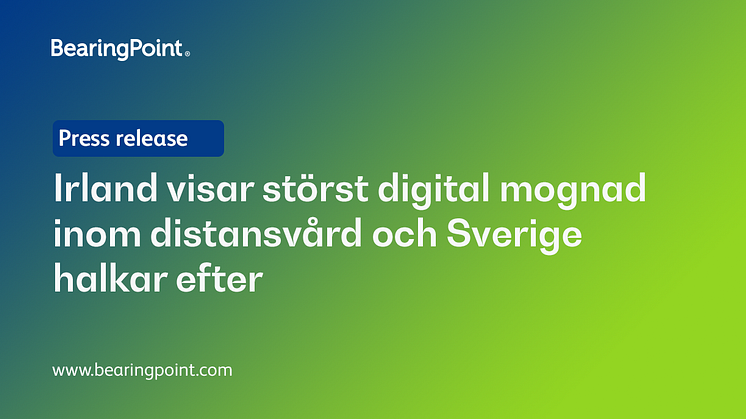 BearingPoint®

Press release

Irland visar störst digital mognad inom distansvård och Sverige halkar efter

www.bearingpoint.com